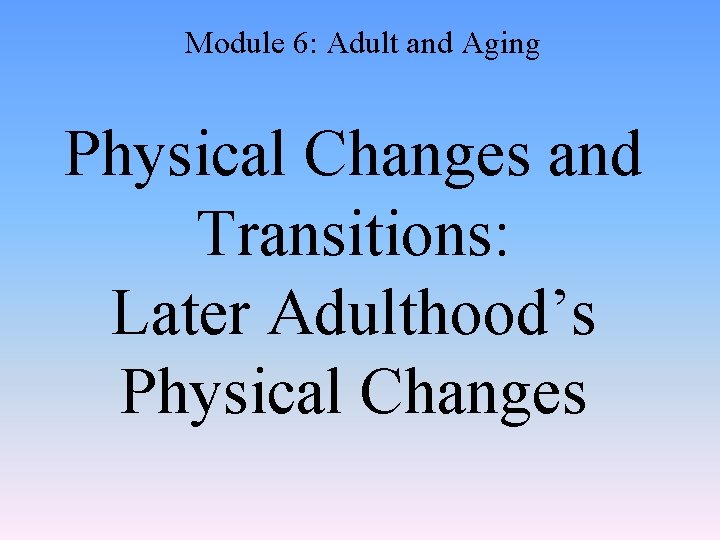 Module 6: Adult and Aging

Physical Changes and Transitions:
Later Adulthood’s Physical Changes